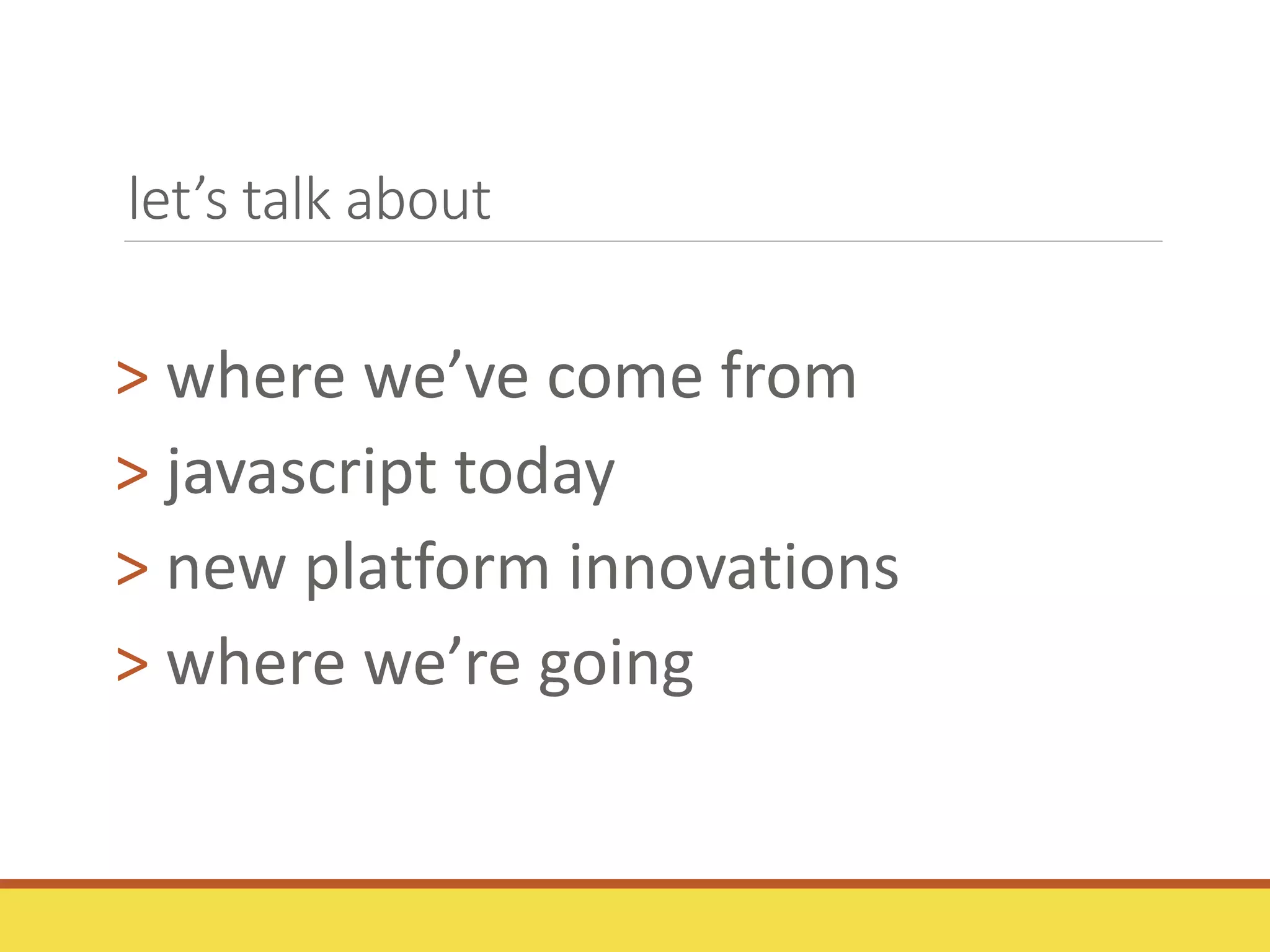 let’s talk about

> where we’ve come from
> javascript today
> new platform innovations
> where we’re going